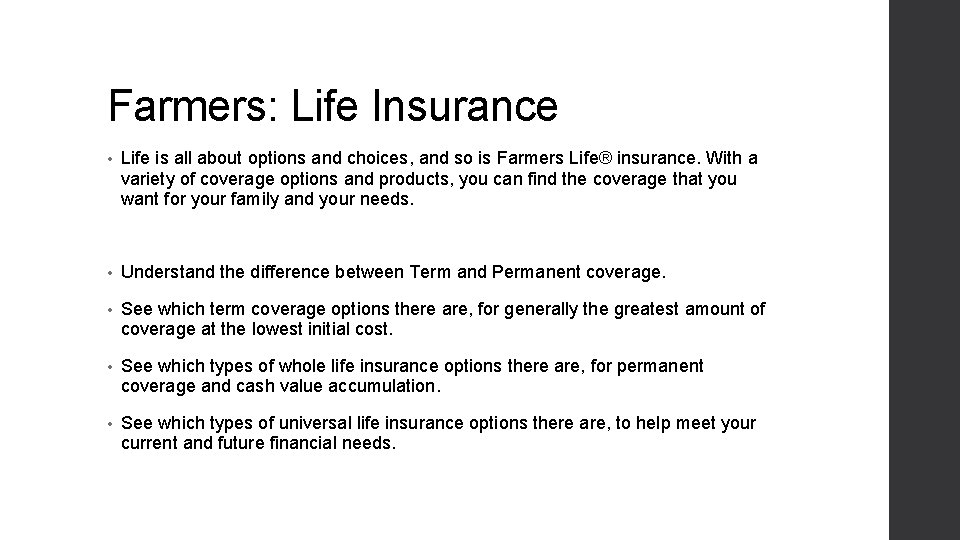 Farmers: Life Insurance

• Life is all about options and choices, and so is Farmers Life® insurance. With a variety of coverage options and products, you can find the coverage that you want for your family and your needs.

• Understand the difference between Term and Permanent coverage.

• See which term coverage options there are, for generally the greatest amount of coverage at the lowest initial cost.

• See which types of whole life insurance options there are, for permanent coverage and cash value accumulation.

• See which types of universal life insurance options there are, to help meet your current and future financial needs.